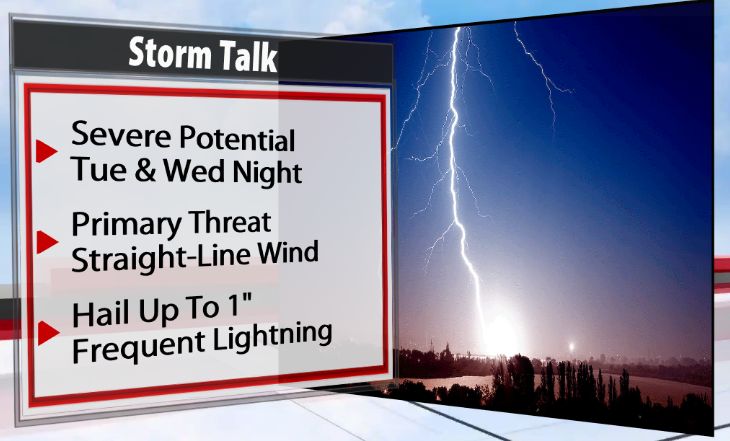 Storm Talk

Severe Potential Tue & Wed Night

Primary Threat Straight-Line Wind

Hail Up To 1" Frequent Lightning